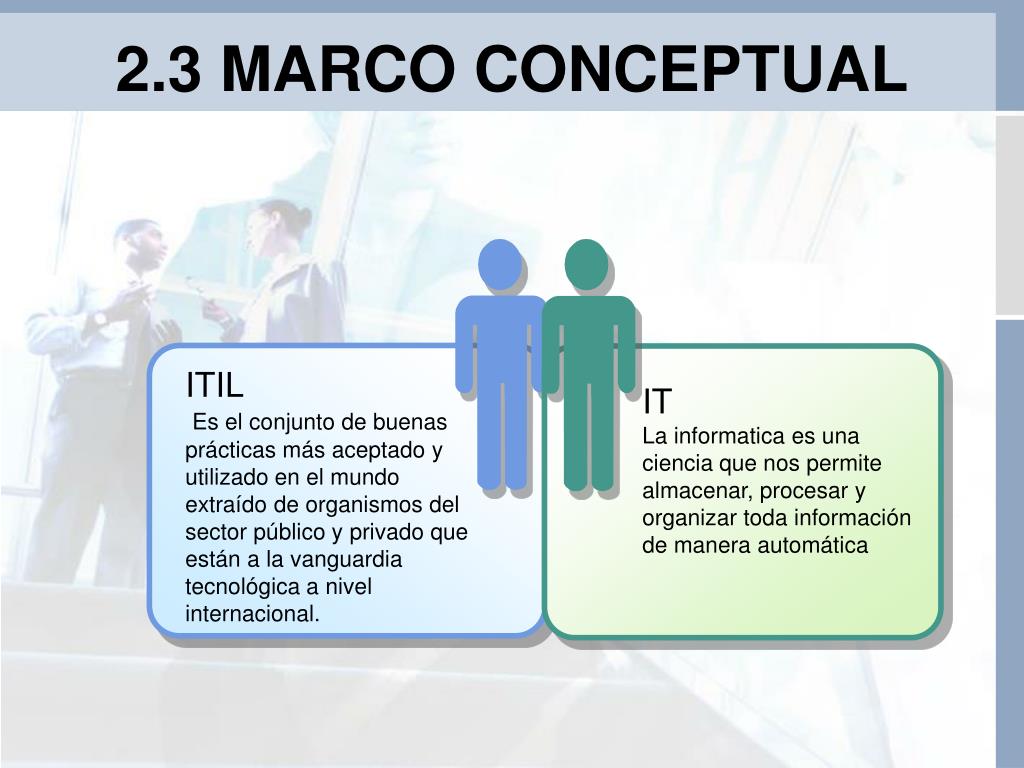 2.3 MARCO CONCEPTUAL

ITIL
Es el conjunto de buenas prácticas más aceptado y utilizado en el mundo extraído de organismos del sector público y privado que están a la vanguardia tecnológica a nivel internacional.

IT
La informatica es una ciencia que nos permite almacenar, procesar y organizar toda información de manera automática